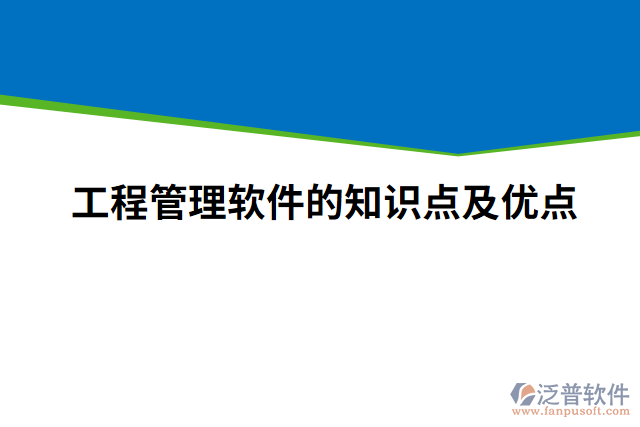 工程管理软件的知识点及优点

泛普软件
www.fanpusoft.com